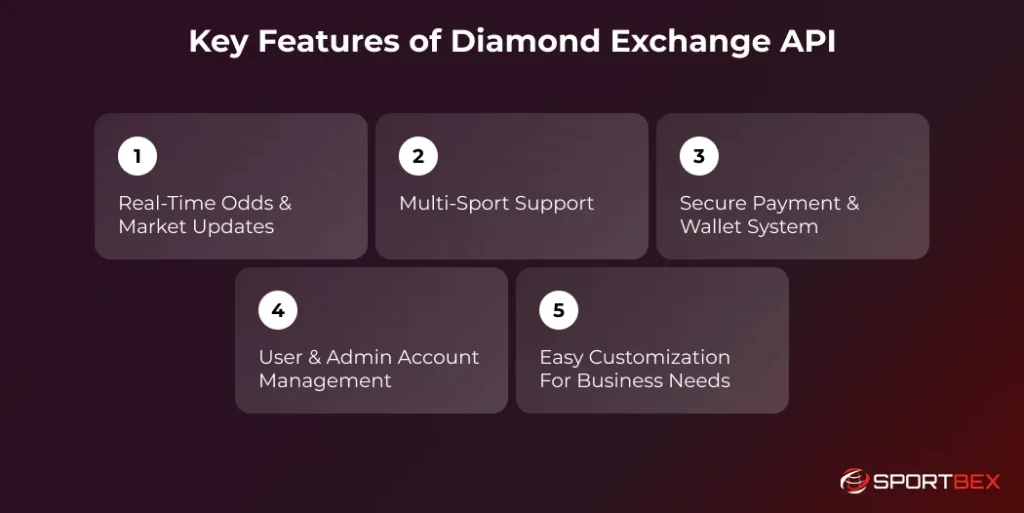 Key Features of Diamond Exchange API

1

Real-Time Odds & Market Updates

2

Multi-Sport Support

3

Secure Payment & Wallet System

4

User & Admin Account Management

5

Easy Customization For Business Needs

SPORTBEX